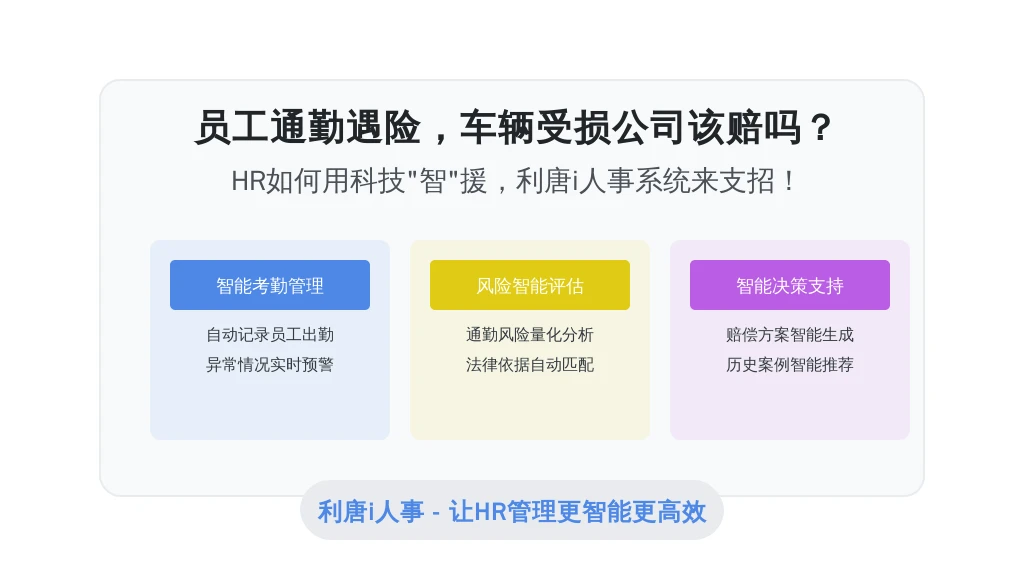 员工通勤遇险，车辆受损公司该赔吗？

HR如何用科技"智"援，利唐i人事系统来支招！

智能考勤管理

自动记录员工出勤
异常情况实时预警

风险智能评估

通勤风险量化分析
法律依据自动匹配

智能决策支持

赔偿方案智能生成
历史案例智能推荐

利唐i人事 - 让HR管理更智能更高效